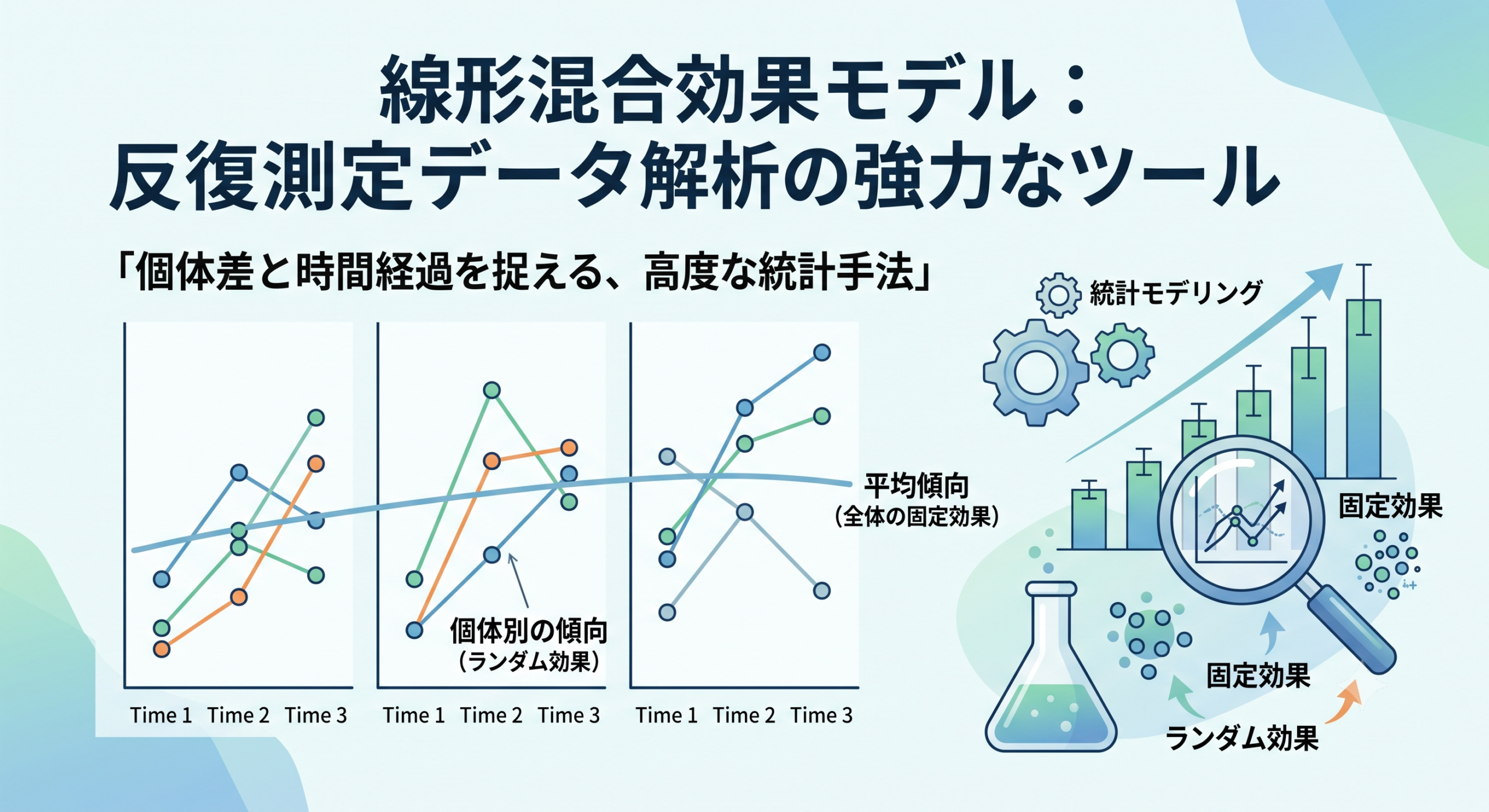 線形混合効果モデル：
反復測定データ解析の強力なツール

「個体差と時間経過を捉える、高度な統計手法」

統計モデリング

平均傾向
（全体の固定効果）

個体別の傾向
（ランダム効果）

Time 1 Time 2 Time 3

Time 1 Time 2 Time 3

Time 1 Time 2 Time 3

固定効果

固定効果

ランダム効果